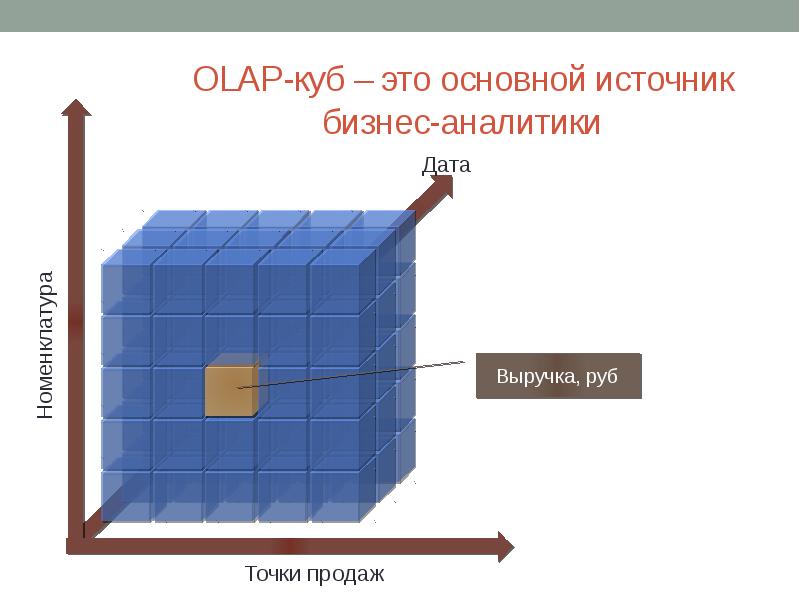 OLAP-куб – это основной источник бизнес-аналитики

Дата

Номенклатура

Выручка, руб

Точки продаж